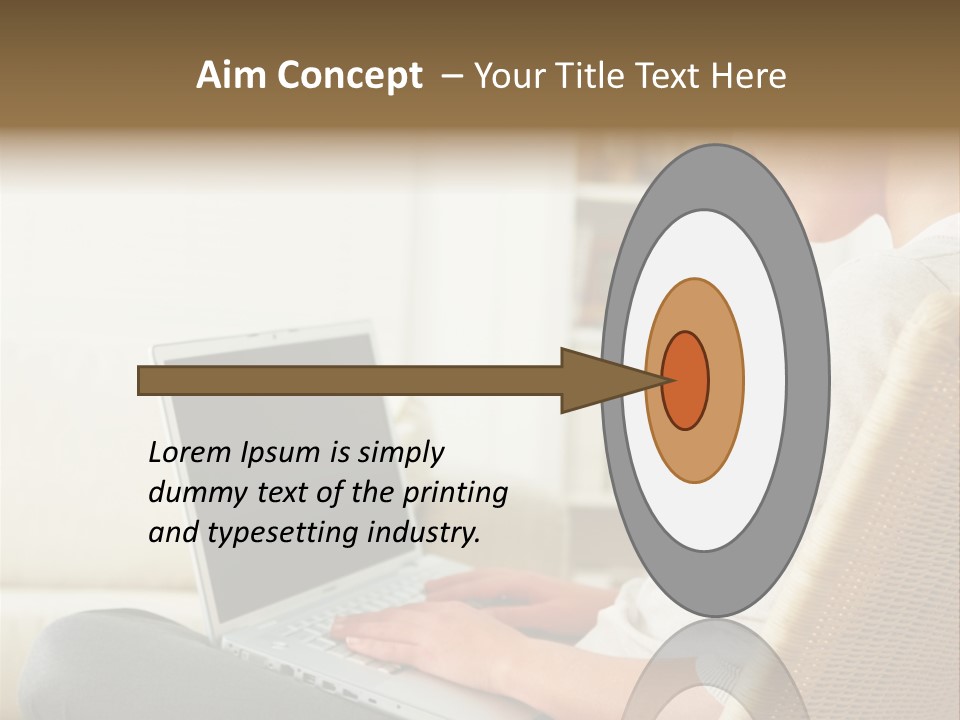 Aim Concept – Your Title Text Here

Lorem Ipsum is simply dummy text of the printing and typesetting industry.